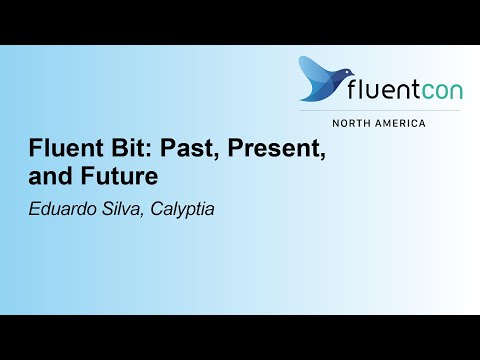 fluentcon
NORTH AMERICA

Fluent Bit: Past, Present, and Future

Eduardo Silva, Calyptia